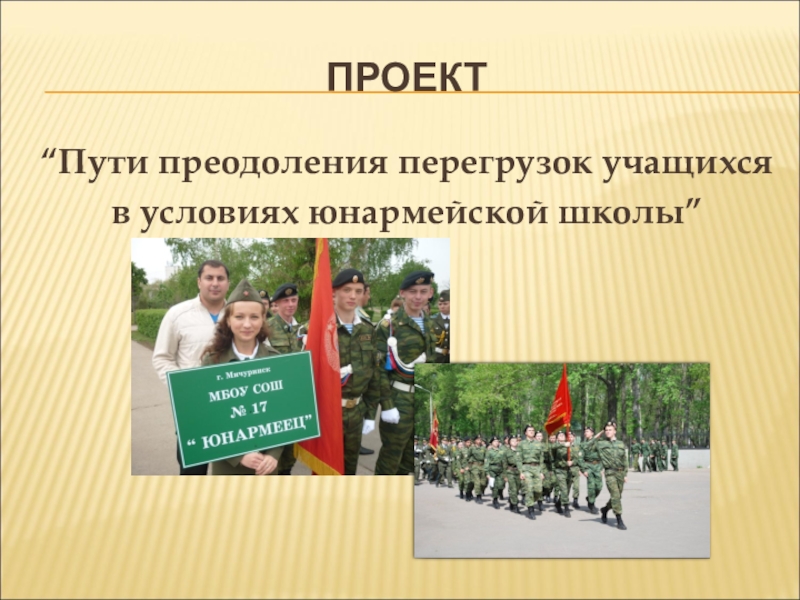 ПРОЕКТ

“Пути преодоления перегрузок учащихся в условиях юнармейской школы”

г. Мичуринск
МБОУ СОШ
№ 17
“ ЮНАРМЕЕЦ”